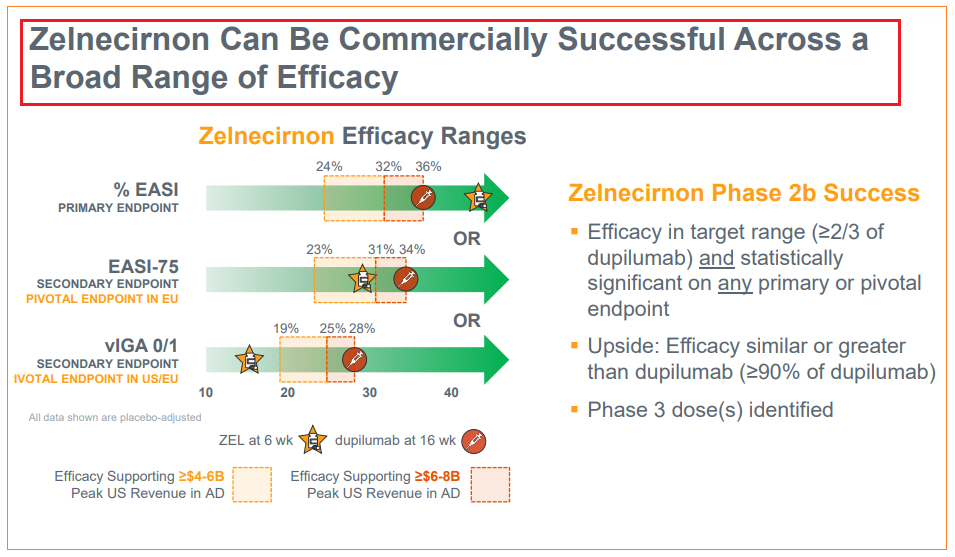 Zelnecirnon Can Be Commercially Successful Across a Broad Range of Efficacy

Zelnecirnon Efficacy Ranges

% EASI
PRIMARY ENDPOINT

24% 32% 36%

OR

EASI-75
SECONDARY ENDPOINT
PIVOTAL ENDPOINT IN EU

23% 31% 34%

OR

vIGA 0/1
SECONDARY ENDPOINT
IVOTAL ENDPOINT IN US/EU

19% 25% 28%

10 20 30 40

All data shown are placebo-adjusted

ZEL at 6 wk dupilumab at 16 wk

Efficacy Supporting ≥$4-6B Peak US Revenue in AD

Efficacy Supporting ≥$6-8B Peak US Revenue in AD

Zelnecirnon Phase 2b Success

▪ Efficacy in target range (≥2/3 of dupilumab) and statistically significant on any primary or pivotal endpoint

▪ Upside: Efficacy similar or greater than dupilumab (≥90% of dupilumab)

▪ Phase 3 dose(s) identified